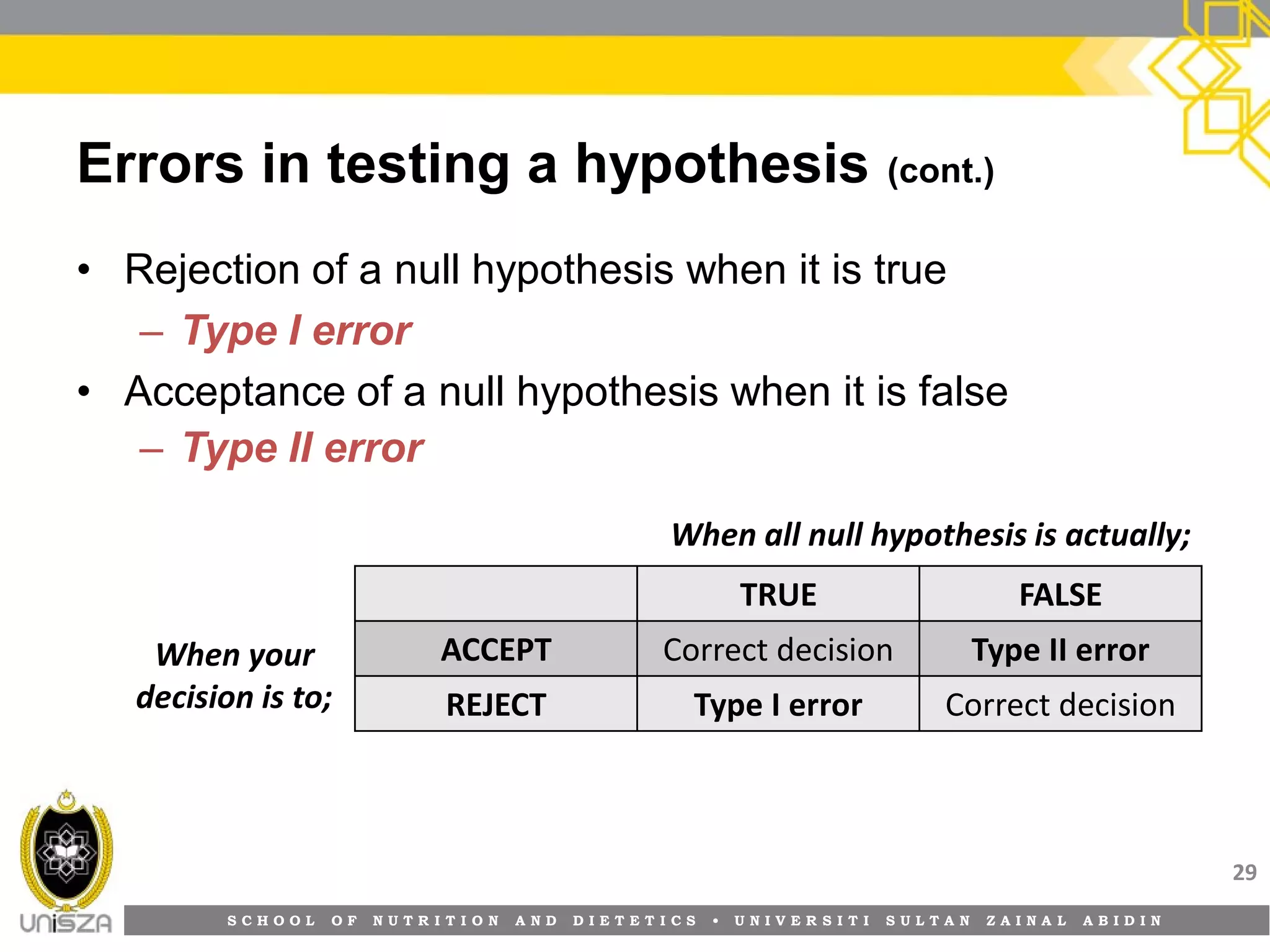 Errors in testing a hypothesis (cont.)

• Rejection of a null hypothesis when it is true
– Type I error
• Acceptance of a null hypothesis when it is false
– Type II error

When all null hypothesis is actually;

When your decision is to;

| | TRUE | FALSE |
|---|---|---|
| ACCEPT | Correct decision | Type II error |
| REJECT | Type I error | Correct decision |

29

UniSZA

SCHOOL OF NUTRITION AND DIETETICS • UNIVERSITI SULTAN ZAINAL ABIDIN